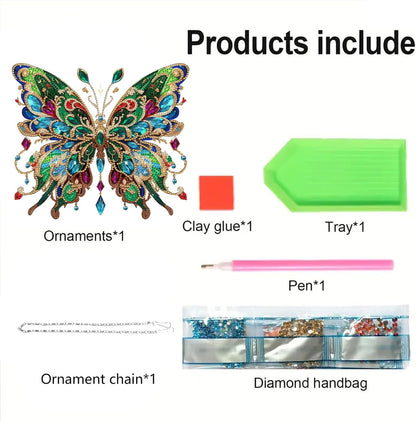 Products include

Ornaments*1

Clay glue*1

Tray*1

Pen*1

Ornament chain*1

Diamond handbag